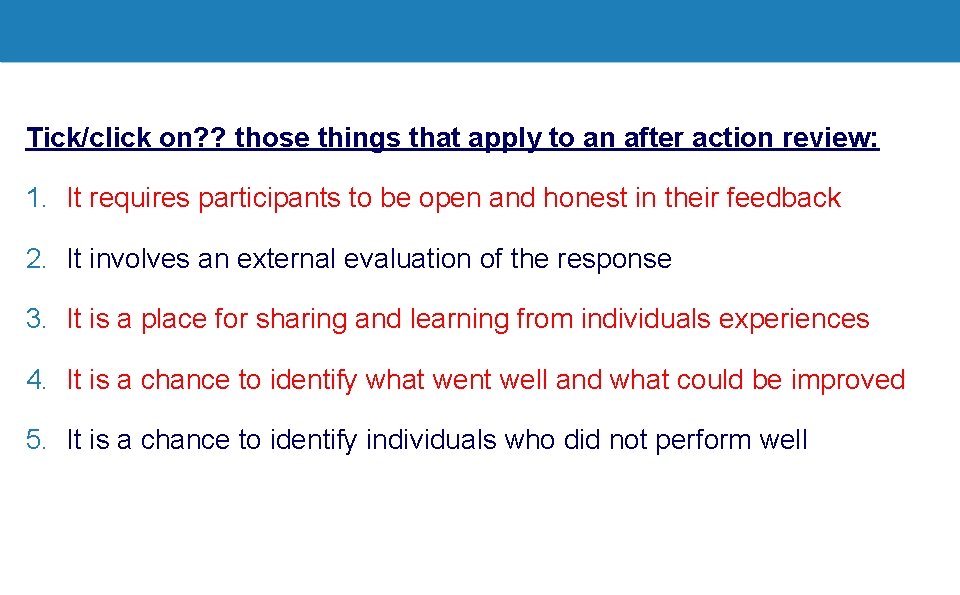 Tick/click on?? those things that apply to an after action review:

1. It requires participants to be open and honest in their feedback

2. It involves an external evaluation of the response

3. It is a place for sharing and learning from individuals experiences

4. It is a chance to identify what went well and what could be improved

5. It is a chance to identify individuals who did not perform well